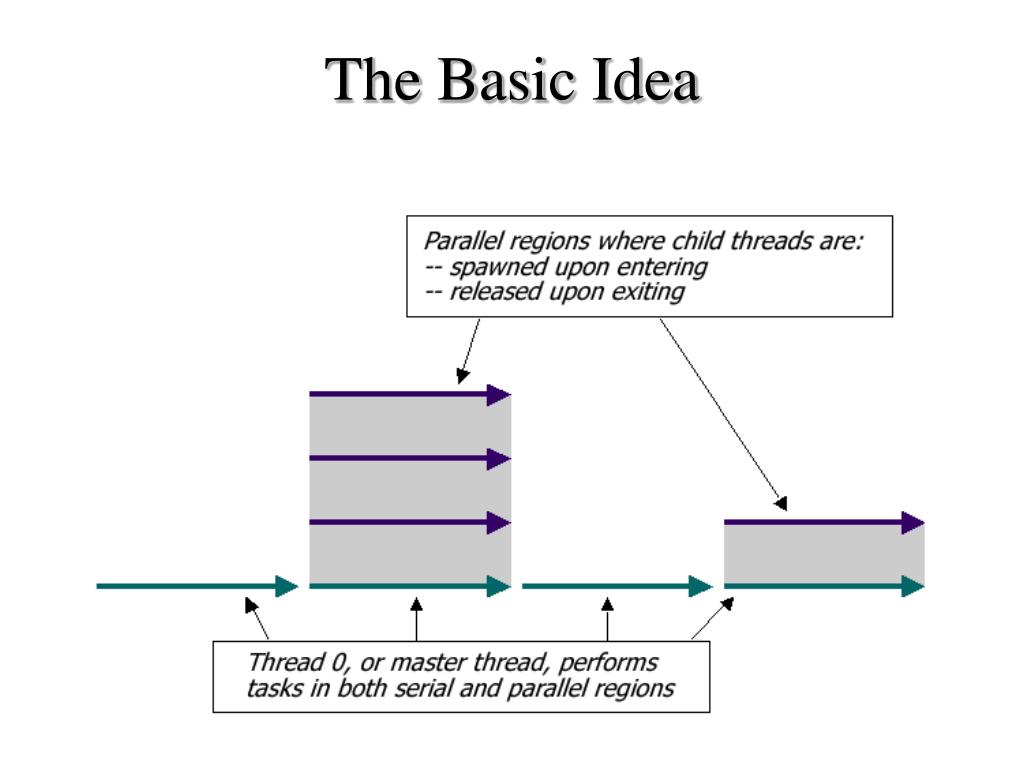 The Basic Idea

Parallel regions where child threads are:
-- spawned upon entering
-- released upon exiting

Thread 0, or master thread, performs tasks in both serial and parallel regions